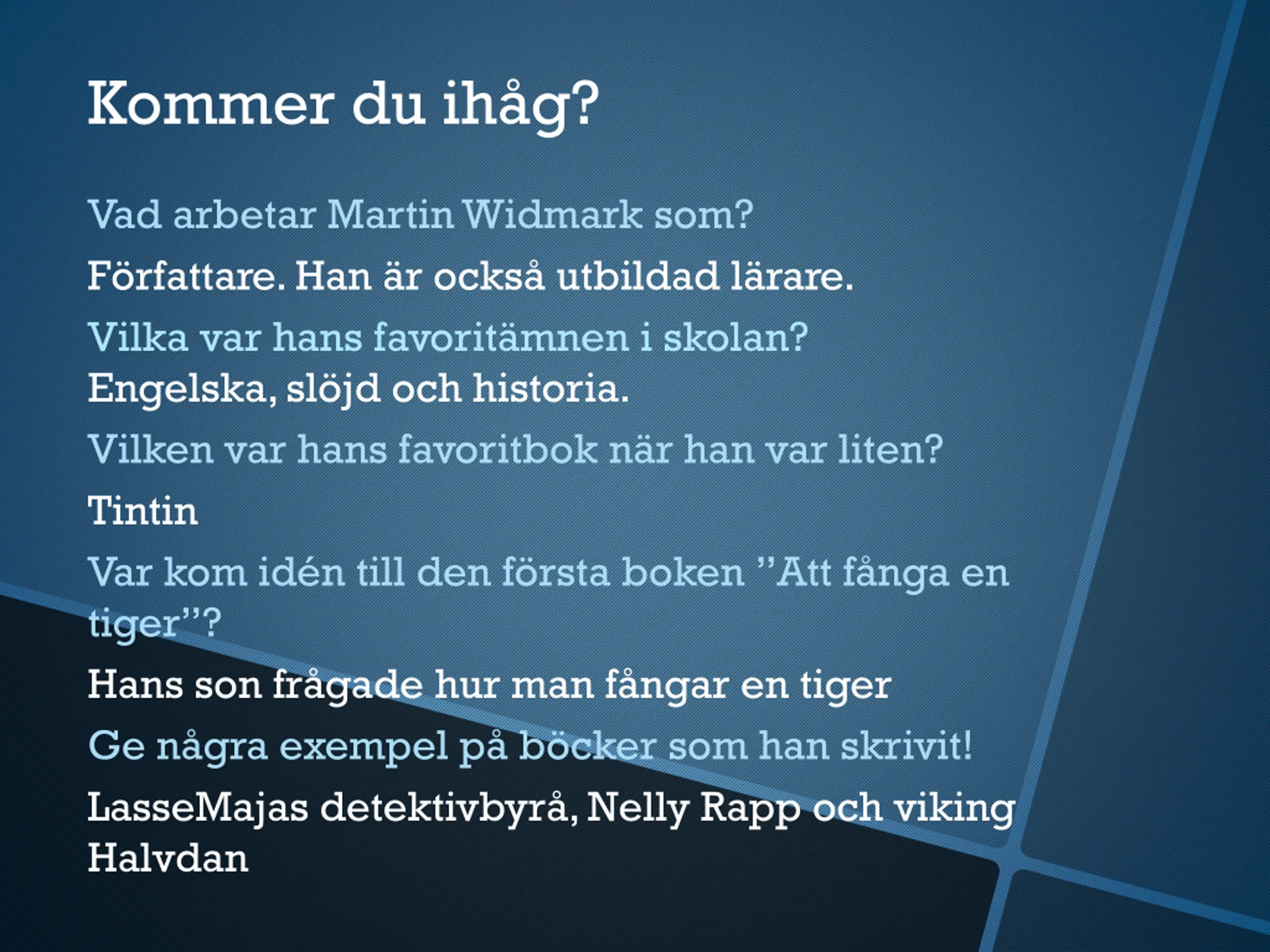 Kommer du ihåg?

Vad arbetar Martin Widmark som?

Författare. Han är också utbildad lärare.

Vilka var hans favoritämnen i skolan?

Engelska, slöjd och historia.

Vilken var hans favoritbok när han var liten?

Tintin

Var kom idén till den första boken ”Att fånga en tiger”?

Hans son frågade hur man fångar en tiger

Ge några exempel på böcker som han skrivit!

LasseMajas detektivbyrå, Nelly Rapp och viking Halvdan